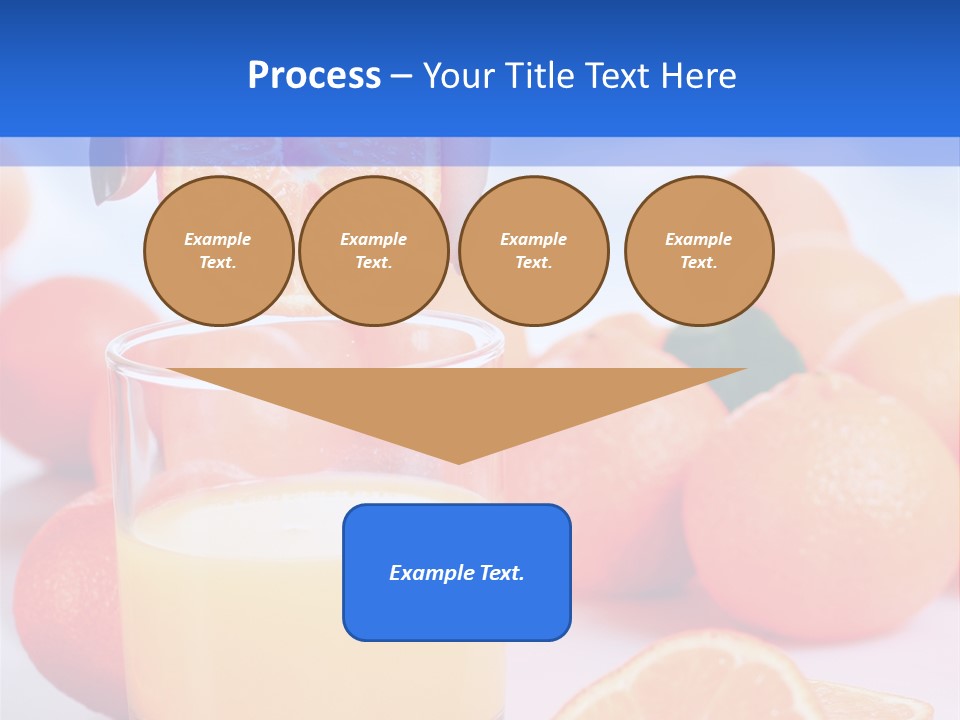 Process – Your Title Text Here

Example Text.

Example Text.

Example Text.

Example Text.

Example Text.